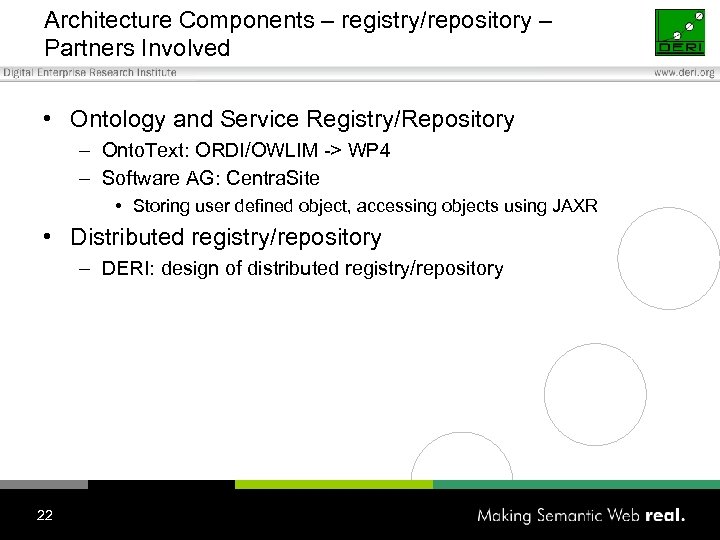 Architecture Components – registry/repository – Partners Involved

DERI

Digital Enterprise Research Institute

www.deri.org

• Ontology and Service Registry/Repository
– OntoText: ORDI/OWLIM -> WP4
– Software AG: CentraSite
• Storing user defined object, accessing objects using JAXR
• Distributed registry/repository
– DERI: design of distributed registry/repository

22

Making Semantic Web real.